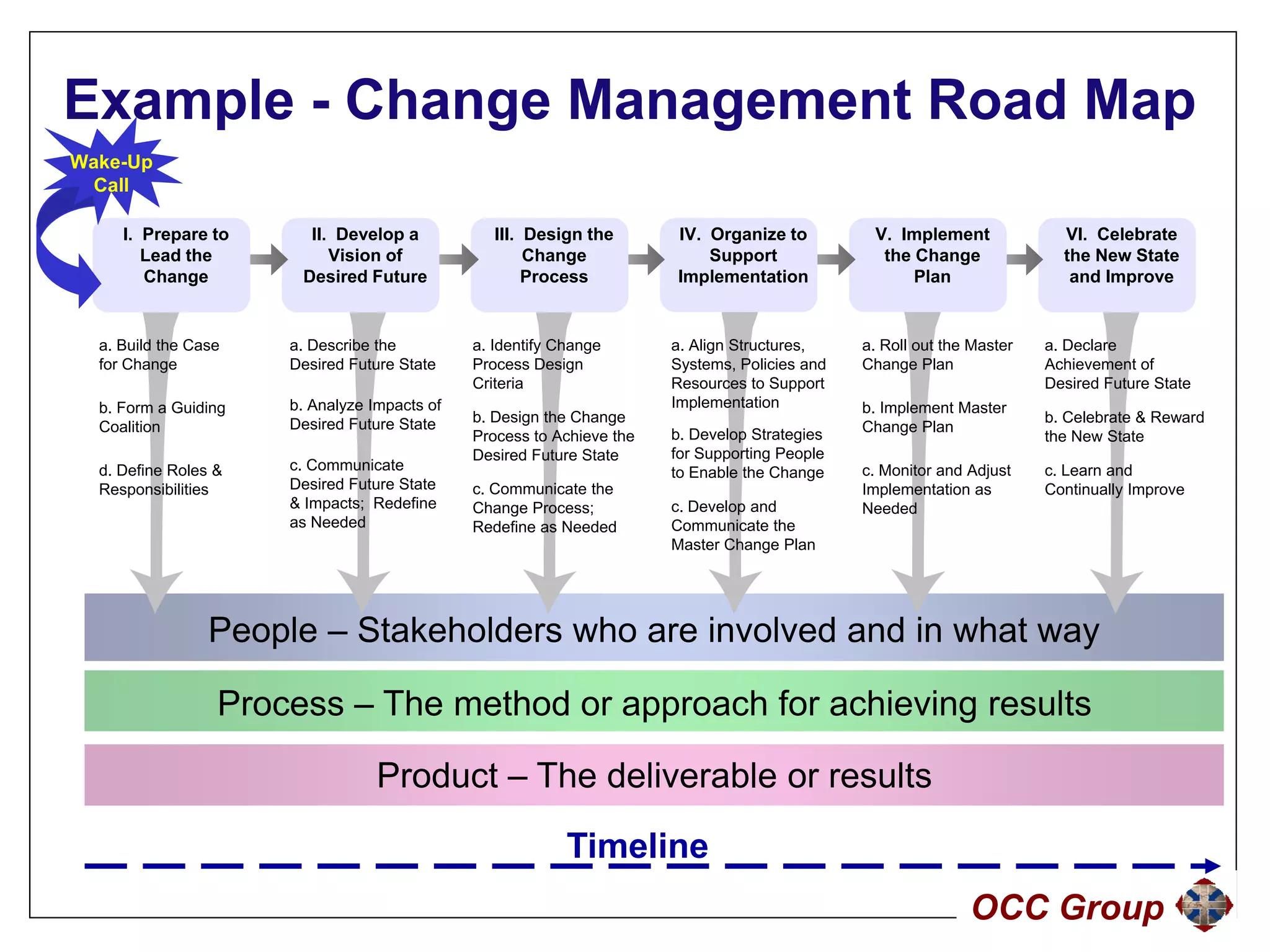 Example - Change Management Road Map

Wake-Up Call

I. Prepare to Lead the Change

II. Develop a Vision of Desired Future

III. Design the Change Process

IV. Organize to Support Implementation

V. Implement the Change Plan

VI. Celebrate the New State and Improve

a. Build the Case for Change

b. Form a Guiding Coalition

d. Define Roles & Responsibilities

a. Describe the Desired Future State

b. Analyze Impacts of Desired Future State

c. Communicate Desired Future State & Impacts; Redefine as Needed

a. Identify Change Process Design Criteria

b. Design the Change Process to Achieve the Desired Future State

c. Communicate the Change Process; Redefine as Needed

a. Align Structures, Systems, Policies and Resources to Support Implementation

b. Develop Strategies for Supporting People to Enable the Change

c. Develop and Communicate the Master Change Plan

a. Roll out the Master Change Plan

b. Implement Master Change Plan

c. Monitor and Adjust Implementation as Needed

a. Declare Achievement of Desired Future State

b. Celebrate & Reward the New State

c. Learn and Continually Improve

People – Stakeholders who are involved and in what way

Process – The method or approach for achieving results

Product – The deliverable or results

Timeline

OCC Group